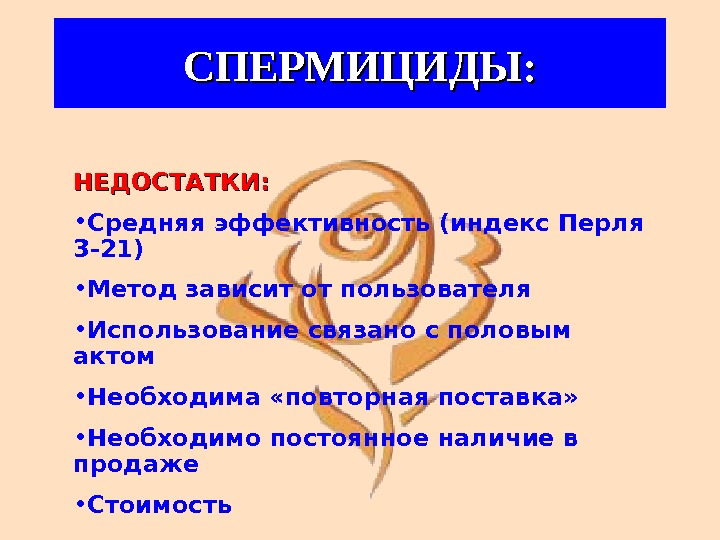 СПЕРМИЦИДЫ:

НЕДОСТАТКИ:

•Средняя эффективность (индекс Перля 3-21)

•Метод зависит от пользователя

•Использование связано с половым актом

•Необходима «повторная поставка»

•Необходимо постоянное наличие в продаже

•Стоимость